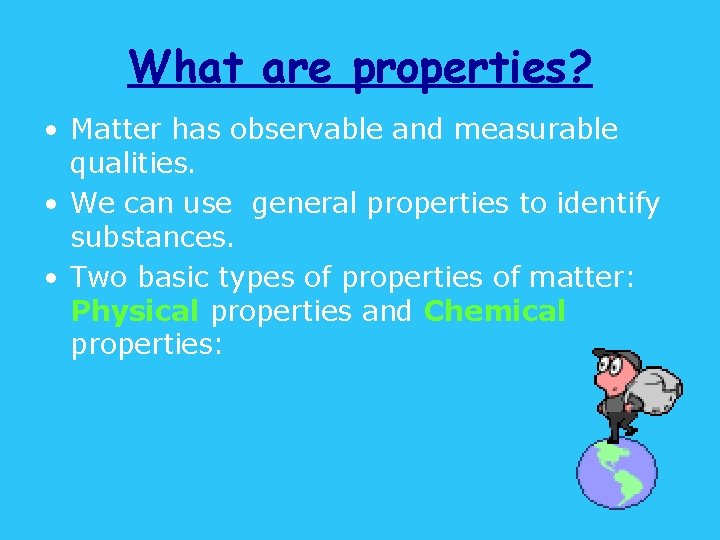 What are properties?

• Matter has observable and measurable qualities.

• We can use  general properties to identify substances.

• Two basic types of properties of matter: Physical properties and Chemical properties: